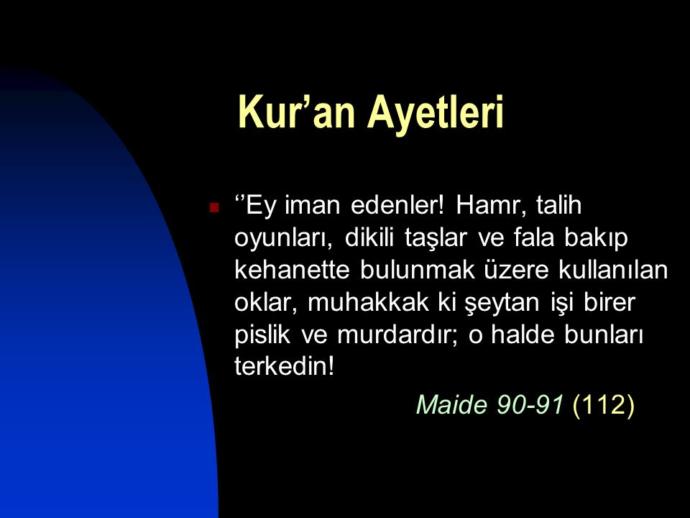 Kur’an Ayetleri

‘’Ey iman edenler! Hamr, talih oyunları, dikili taşlar ve fala bakıp kehanette bulunmak üzere kullanılan oklar, muhakkak ki şeytan işi birer pislik ve murdardır; o halde bunları terkedin!

Maide 90-91 (112)